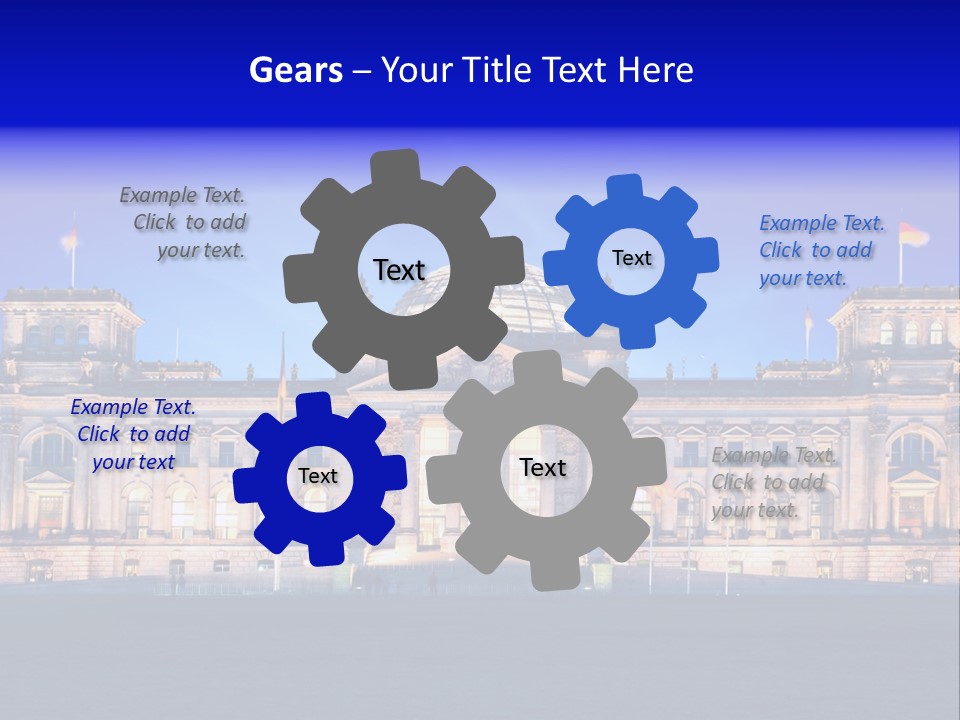 Gears – Your Title Text Here

Example Text. Click to add your text.

Text

Text

Example Text. Click to add your text.

Example Text. Click to add your text

Text

Text

Example Text. Click to add your text.